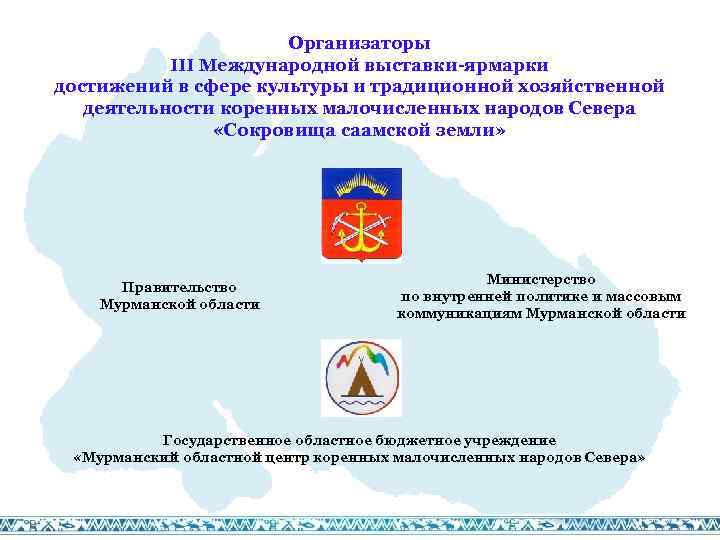 Организаторы
III Международной выставки-ярмарки
достижений в сфере культуры и традиционной хозяйственной деятельности коренных малочисленных народов Севера
«Сокровища саамской земли»

Правительство
Мурманской области

Министерство
по внутренней политике и массовым коммуникациям Мурманской области

Государственное областное бюджетное учреждение
«Мурманский областной центр коренных малочисленных народов Севера»